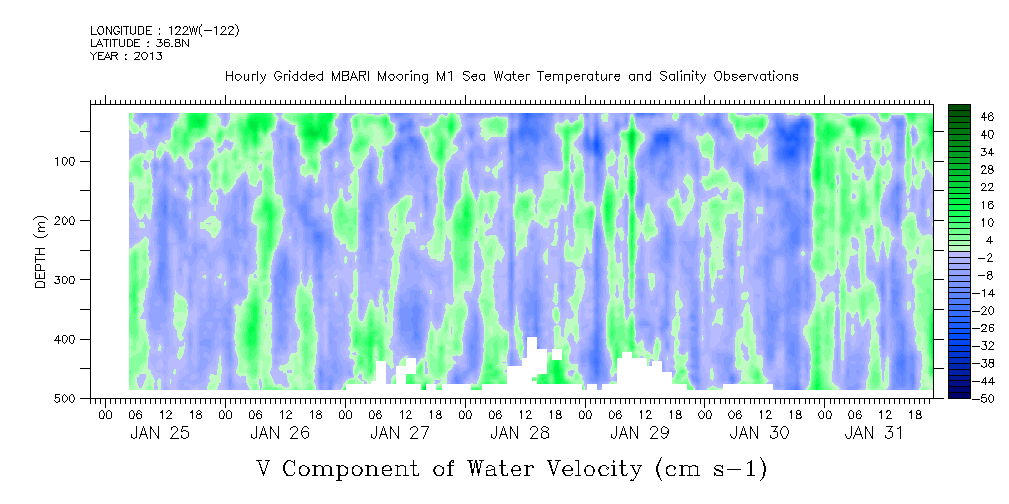 LONGITUDE : 122W(-122)
LATITUDE : 36.8N
YEAR : 2013

Hourly Gridded MBARI Mooring M1 Sea Water Temperature and Salinity Observations

DEPTH (m)

100
200
300
400
500

46
40
34
28
22
16
10
4
-2
-8
-14
-20
-26
-32
-38
-44
-50

00 06 12 18 00 06 12 18 00 06 12 18 00 06 12 18 00 06 12 18 00 06 12 18 00 06 12 18

JAN 25 JAN 26 JAN 27 JAN 28 JAN 29 JAN 30 JAN 31

V Component of Water Velocity (cm s-1)